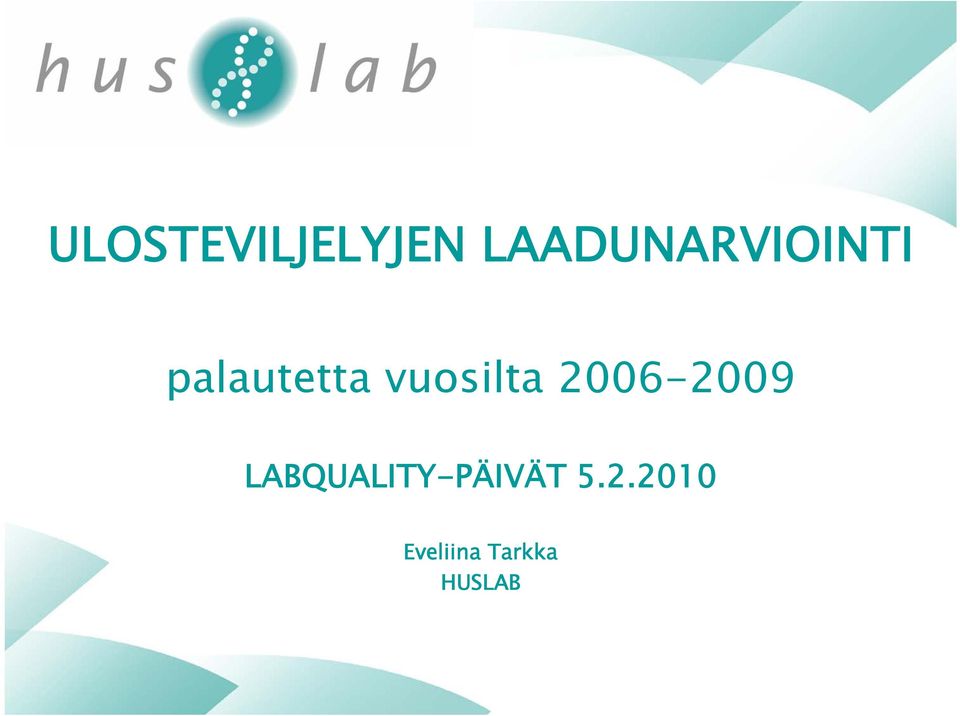 hus lab

ULOSTEVILJELYJEN LAADUNARVIOINTI

palautetta vuosilta 2006-2009

LABQUALITY-PÄIVÄT 5.2.2010

Eveliina Tarkka
HUSLAB